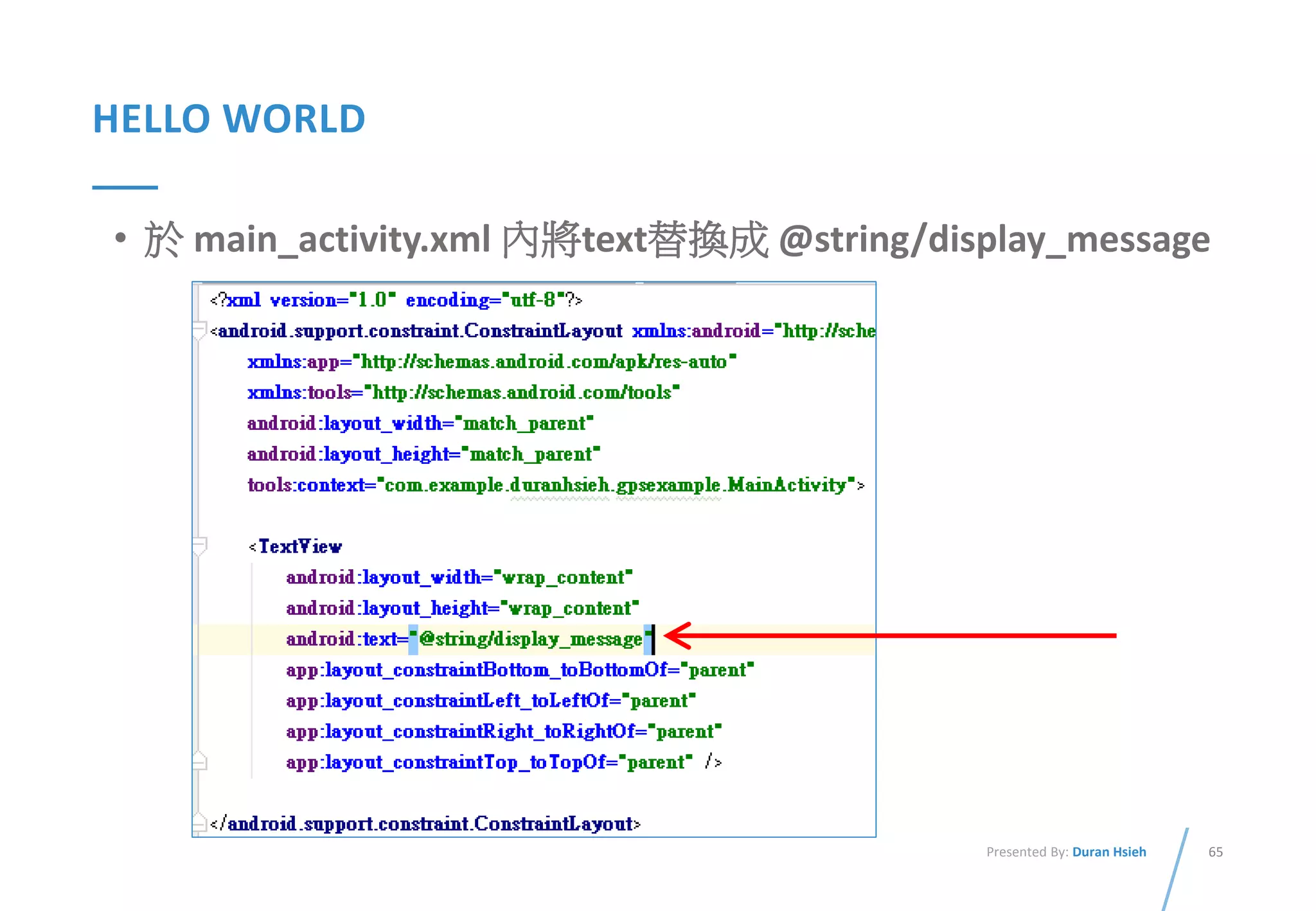 HELLO WORLD

• 於 main_activity.xml 內將text替換成 @string/display_message

<?xml version="1.0" encoding="utf-8"?>
<android.support.constraint.ConstraintLayout xmlns:android="http://sche
    xmlns:app="http://schemas.android.com/apk/res-auto"
    xmlns:tools="http://schemas.android.com/tools"
    android:layout_width="match_parent"
    android:layout_height="match_parent"
    tools:context="com.example.duranhsieh.gpsexample.MainActivity">

    <TextView
        android:layout_width="wrap_content"
        android:layout_height="wrap_content"
        android:text="@string/display_message"
        app:layout_constraintBottom_toBottomOf="parent"
        app:layout_constraintLeft_toLeftOf="parent"
        app:layout_constraintRight_toRightOf="parent"
        app:layout_constraintTop_toTopOf="parent" />

</android.support.constraint.ConstraintLayout>

Presented By: Duran Hsieh

65